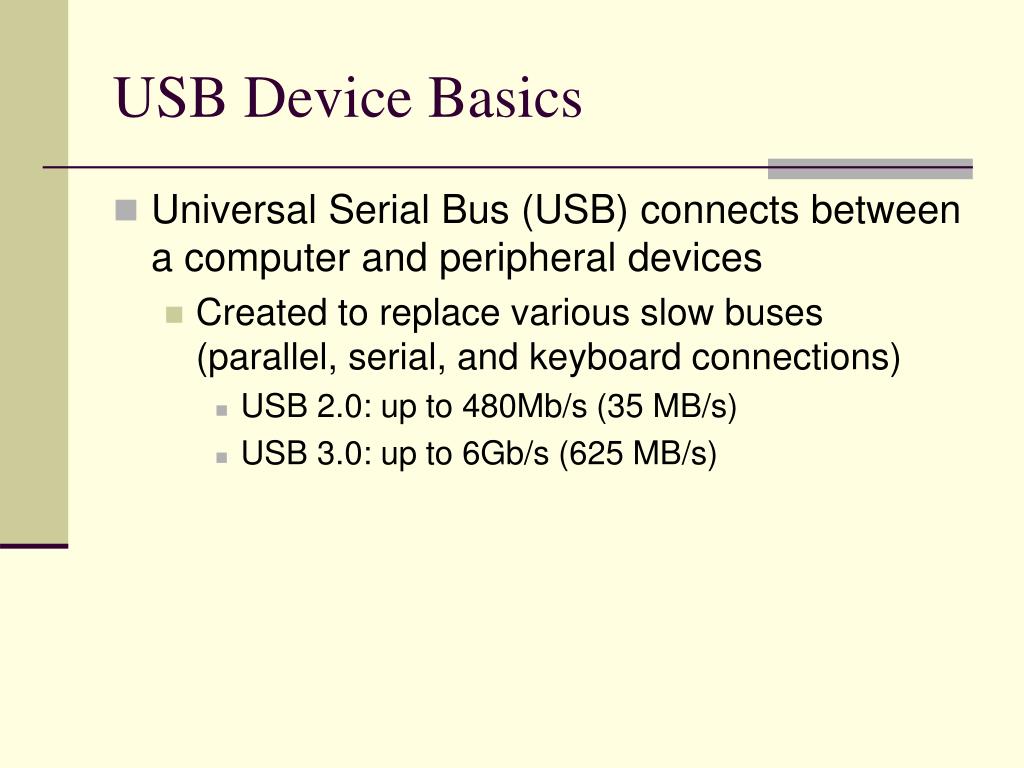 USB Device Basics

Universal Serial Bus (USB) connects between a computer and peripheral devices

Created to replace various slow buses (parallel, serial, and keyboard connections)

USB 2.0: up to 480Mb/s (35 MB/s)

USB 3.0: up to 6Gb/s (625 MB/s)